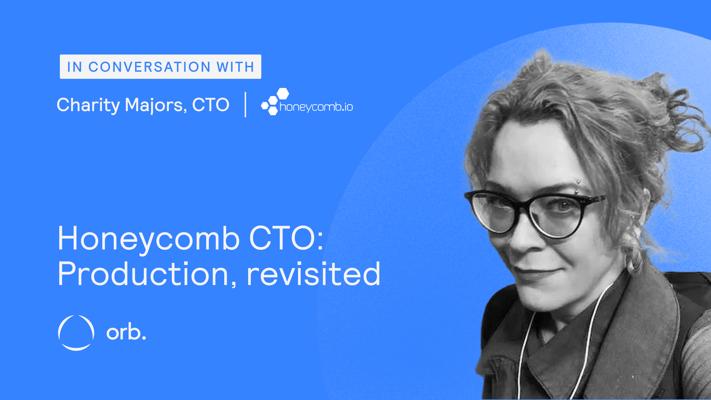 IN CONVERSATION WITH

Charity Majors, CTO | honeycomb.io

Honeycomb CTO: Production, revisited

orb.